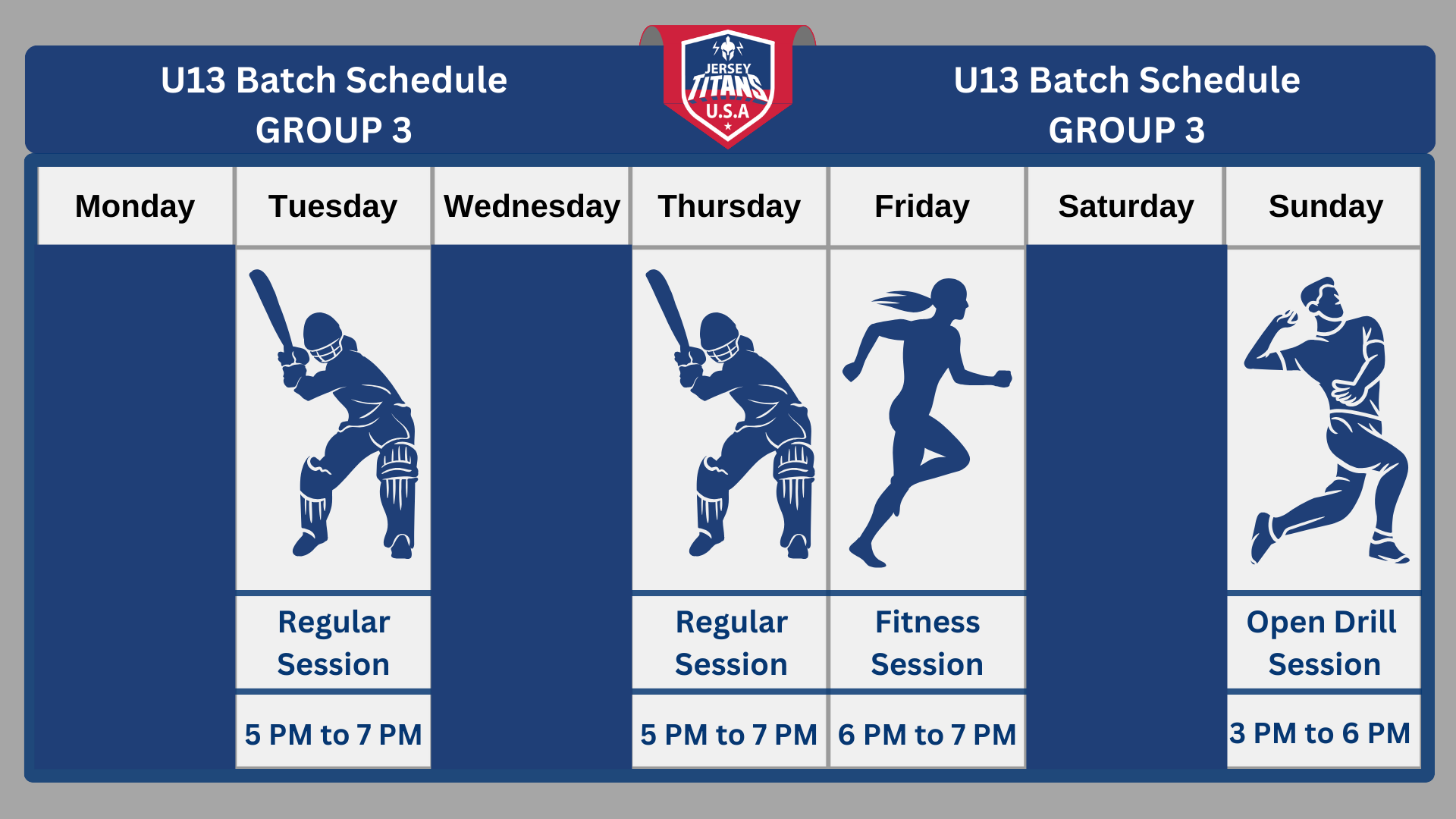 U13 Batch Schedule
GROUP 3

JERSEY TITANS U.S.A

U13 Batch Schedule
GROUP 3

| Monday | Tuesday | Wednesday | Thursday | Friday | Saturday | Sunday |
|---|---|---|---|---|---|---|
| | Regular Session | | Regular Session | Fitness Session | | Open Drill Session |
| | 5 PM to 7 PM | | 5 PM to 7 PM | 6 PM to 7 PM | | 3 PM to 6 PM |